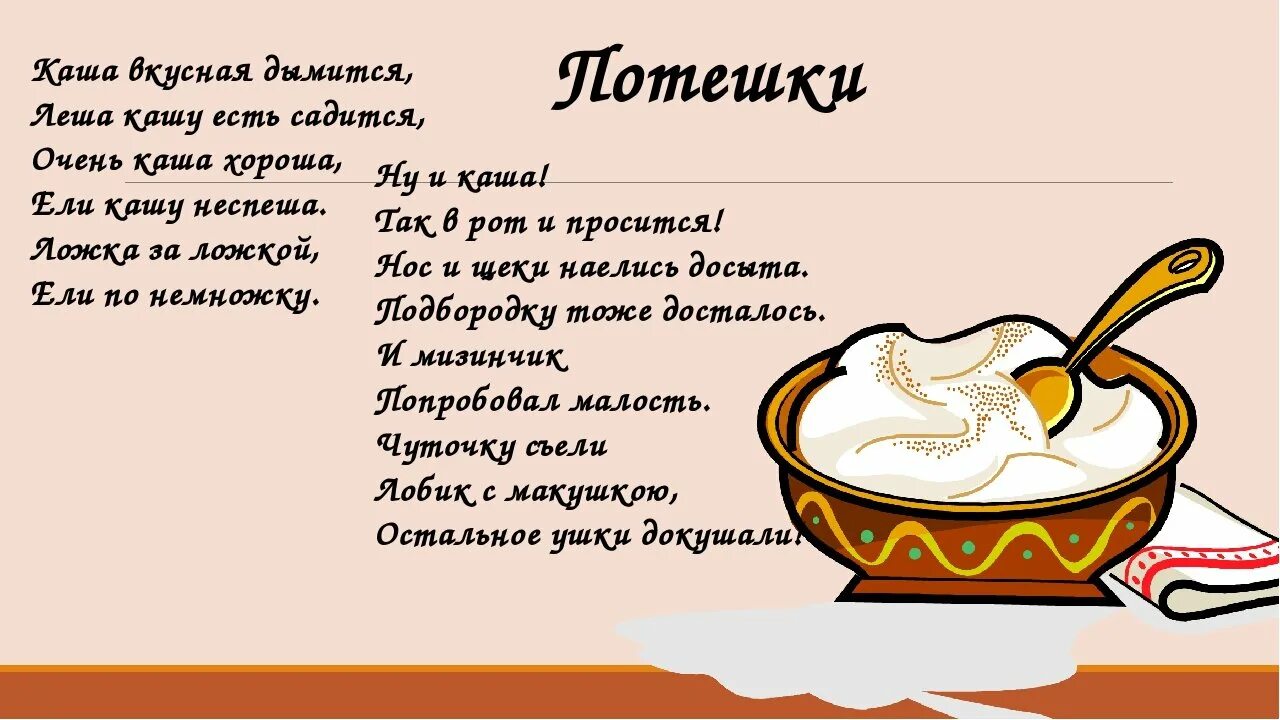 Потешки

Каша вкусная дымится,
Леша кашу есть садится,
Очень каша хороша,
Ели кашу неспеша.
Ложка за ложкой,
Ели по немножку.

Ну и каша!
Так в рот и просится!
Нос и щеки наелись досыта.
Подбородку тоже досталось.
И мизинчик
Попробовал малость.
Чуточку съели
Лобик с макушкою,
Остальное ушки докушали!